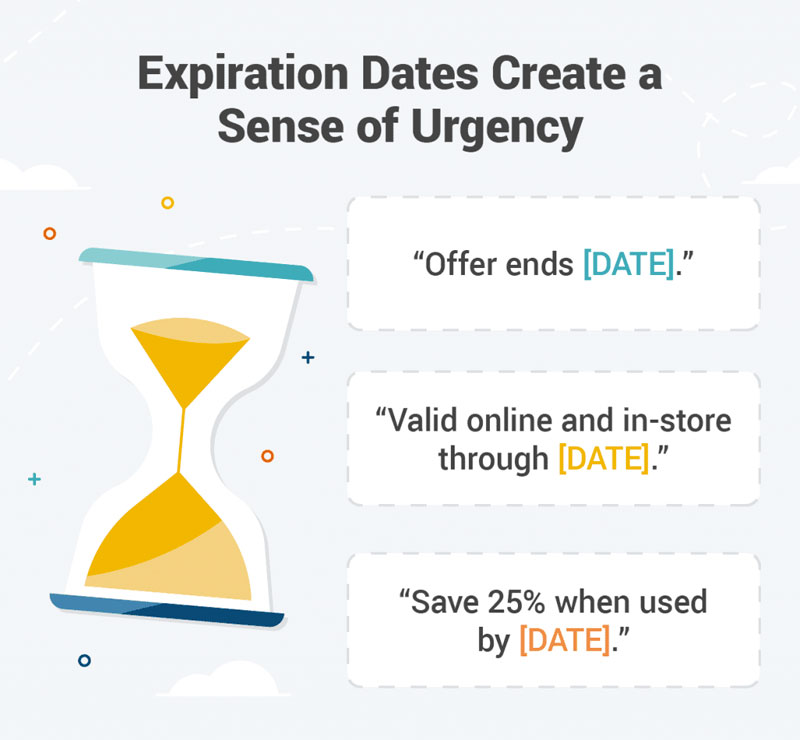 Expiration Dates Create a Sense of Urgency

“Offer ends [DATE].”

“Valid online and in-store through [DATE].”

“Save 25% when used by [DATE].”